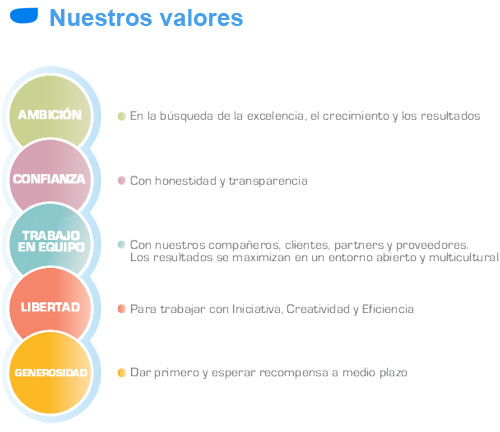 Nuestros valores

AMBICIÓN

En la búsqueda de la excelencia, el crecimiento y los resultados

CONFIANZA

Con honestidad y transparencia

TRABAJO EN EQUIPO

Con nuestros compañeros, clientes, partners y proveedores. Los resultados se maximizan en un entorno abierto y multicultural

LIBERTAD

Para trabajar con Iniciativa, Creatividad y Eficiencia

GENEROSIDAD

Dar primero y esperar recompensa a medio plazo